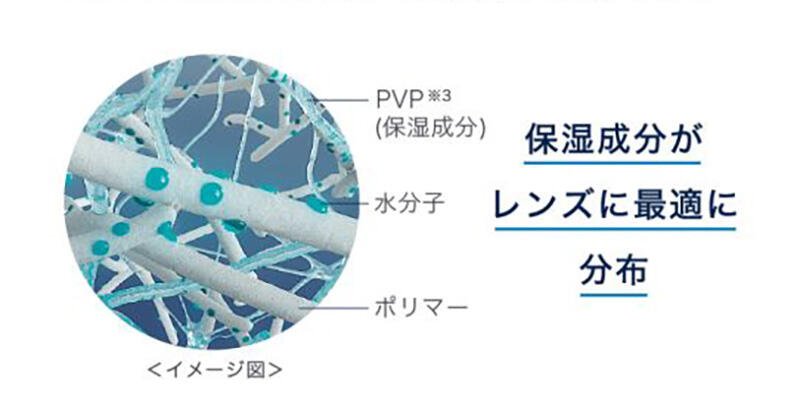 PVP※3
(保湿成分)

水分子

ポリマー

<イメージ図>

保湿成分が
レンズに最適に
分布